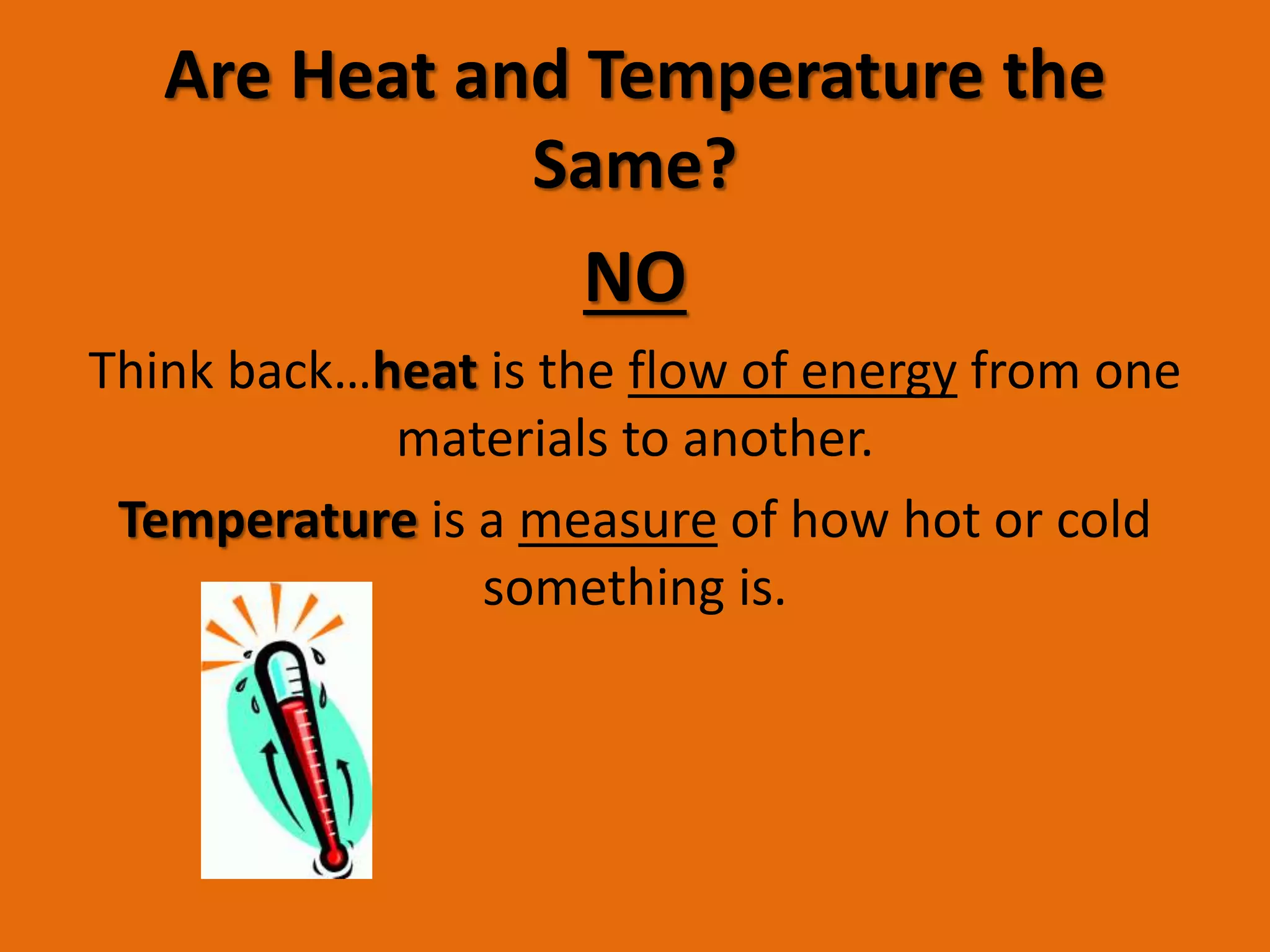 Are Heat and Temperature the Same?

NO

Think back…heat is the flow of energy from one materials to another.

Temperature is a measure of how hot or cold something is.